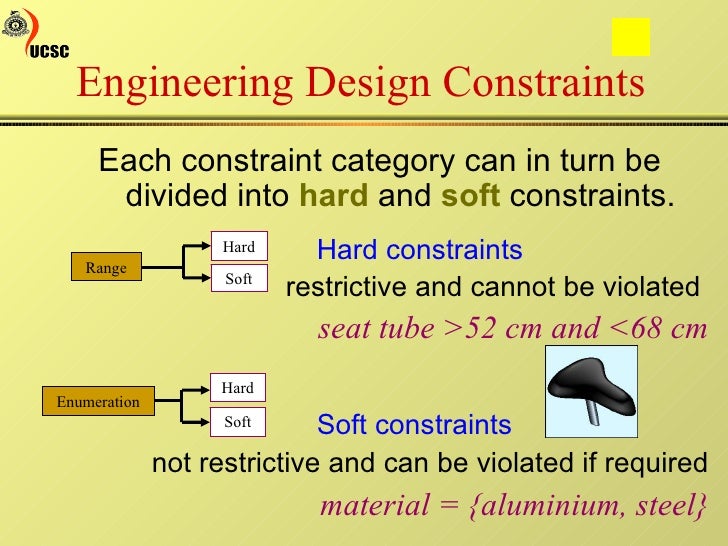 UCSC

Engineering Design Constraints

Each constraint category can in turn be divided into hard and soft constraints.

Range
Hard
Soft

Hard constraints
restrictive and cannot be violated
seat tube >52 cm and <68 cm

Enumeration
Hard
Soft

Soft constraints
not restrictive and can be violated if required
material = {aluminium, steel}